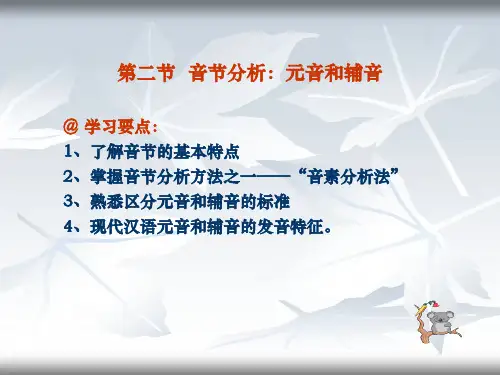 第二节　音节分析：元音和辅音

@ 学习要点：
1、了解音节的基本特点
2、掌握音节分析方法之一——“音素分析法”
3、熟悉区分元音和辅音的标准
4、现代汉语元音和辅音的发音特征。